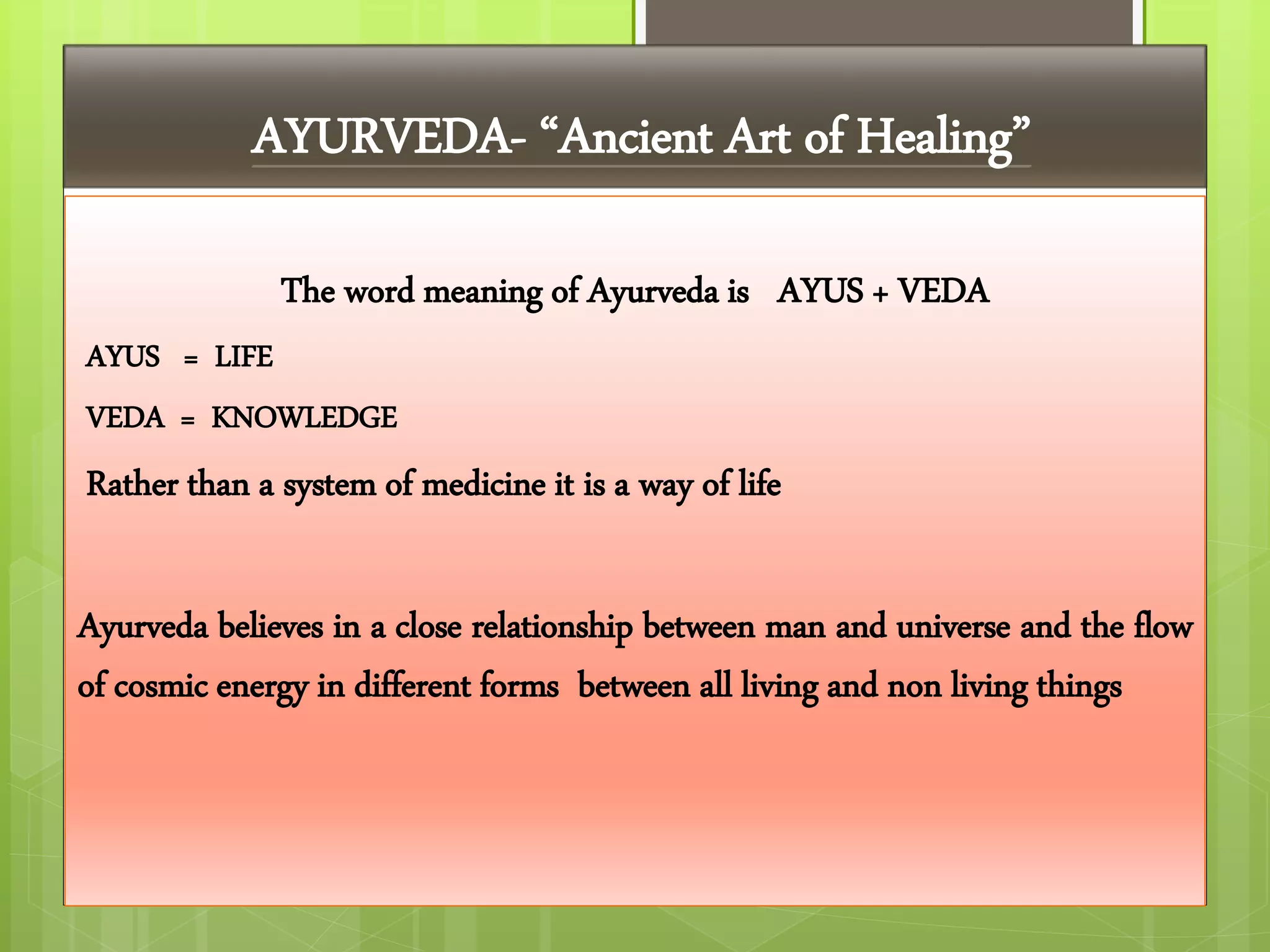 AYURVEDA- “Ancient Art of Healing”

The word meaning of Ayurveda is AYUS + VEDA

AYUS = LIFE

VEDA = KNOWLEDGE

Rather than a system of medicine it is a way of life

Ayurveda believes in a close relationship between man and universe and the flow of cosmic energy in different forms between all living and non living things